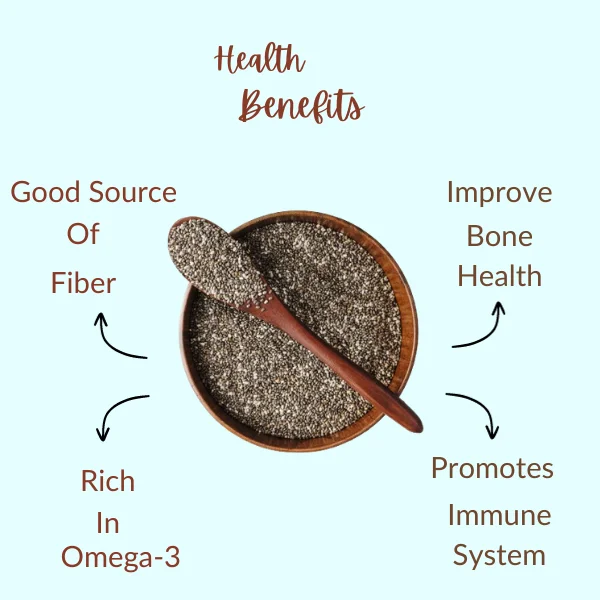 Health Benefits

Good Source Of Fiber

Improve Bone Health

Rich In Omega-3

Promotes Immune System